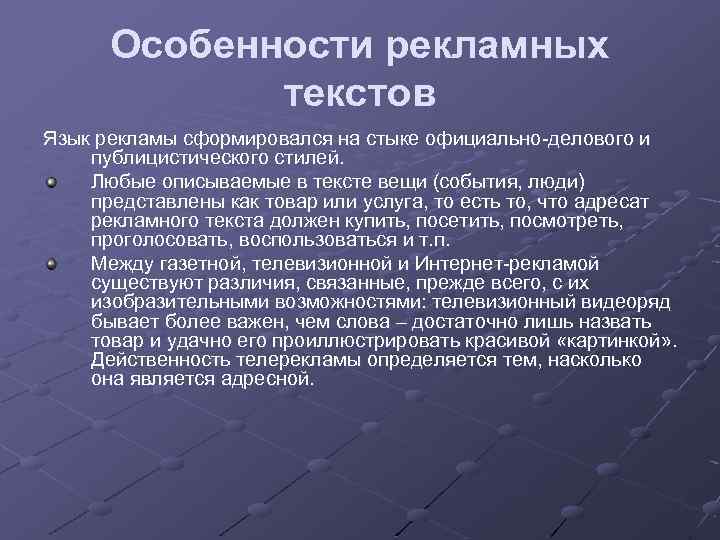 Особенности рекламных текстов

Язык рекламы сформировался на стыке официально-делового и публицистического стилей.

Любые описываемые в тексте вещи (события, люди) представлены как товар или услуга, то есть то, что адресат рекламного текста должен купить, посетить, посмотреть, проголосовать, воспользоваться и т.п.

Между газетной, телевизионной и Интернет-рекламой существуют различия, связанные, прежде всего, с их изобразительными возможностями: телевизионный видеоряд бывает более важен, чем слова – достаточно лишь назвать товар и удачно его проиллюстрировать красивой «картинкой». Действенность телерекламы определяется тем, насколько она является адресной.